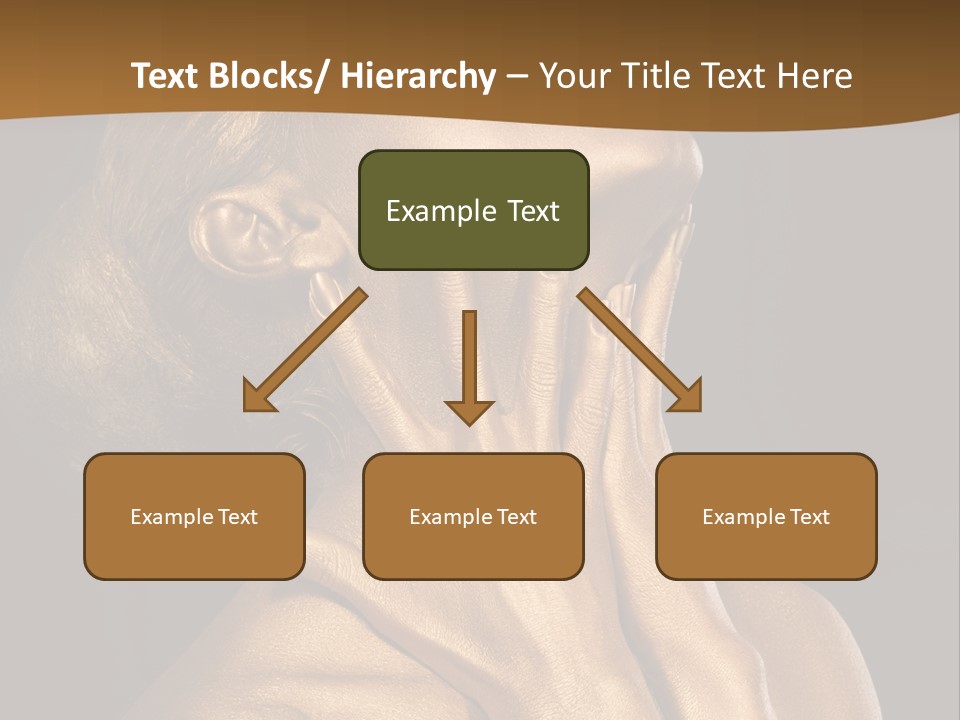 Text Blocks/ Hierarchy – Your Title Text Here

Example Text

Example Text

Example Text

Example Text